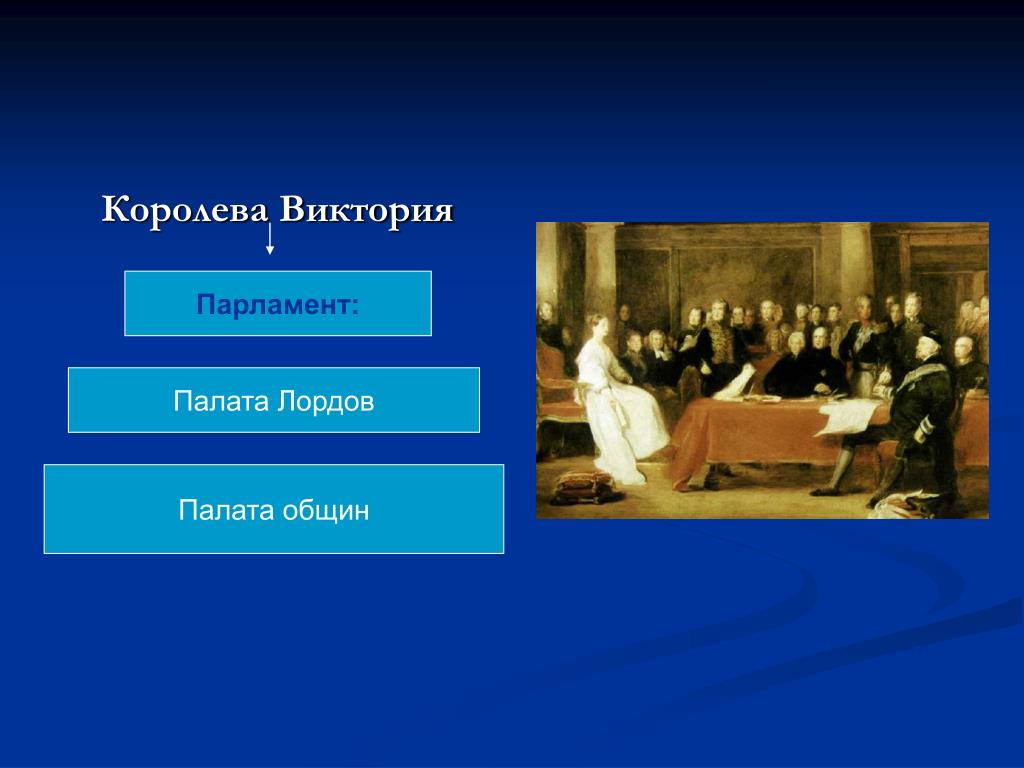 Королева Виктория

Парламент:

Палата Лордов

Палата общин